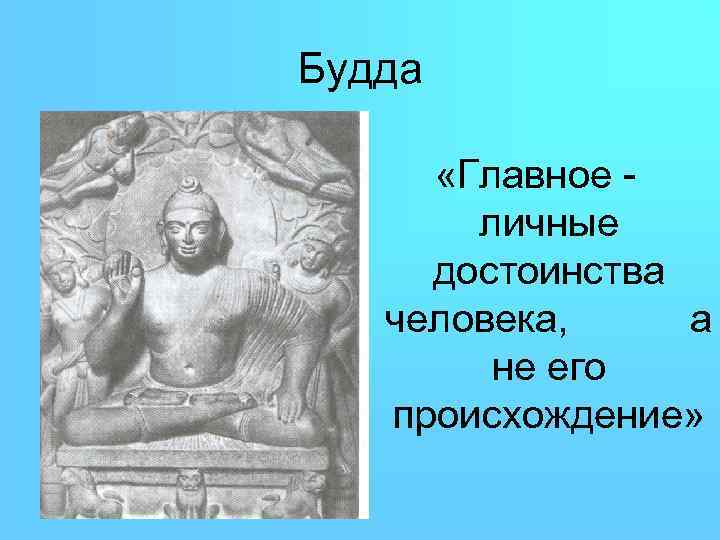 Будда

«Главное - личные достоинства человека, а не его происхождение»